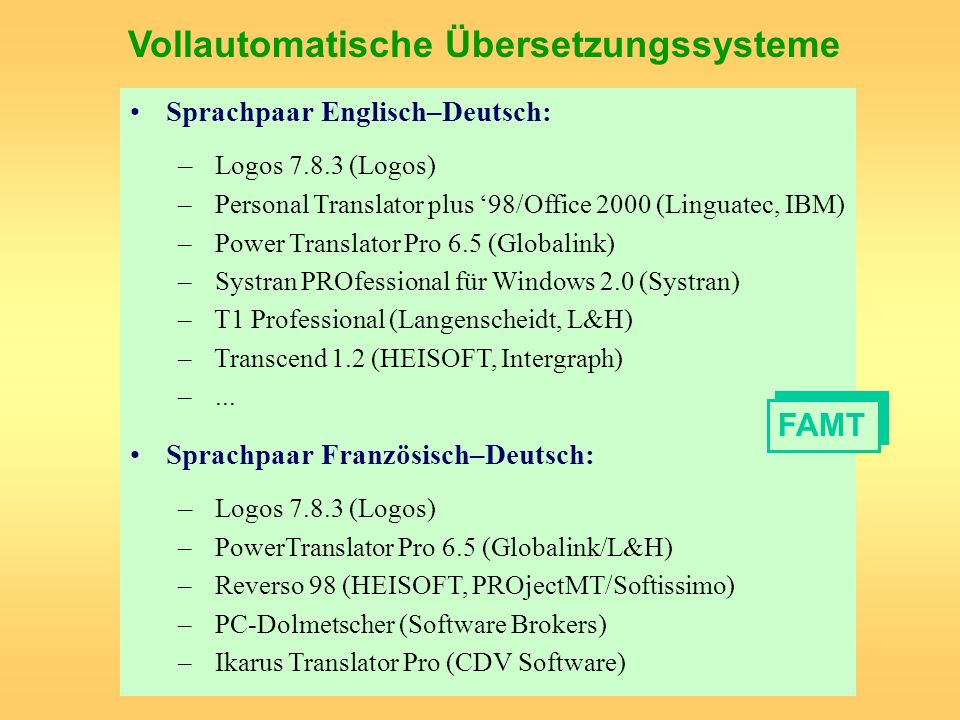 Vollautomatische Übersetzungssysteme

• Sprachpaar Englisch–Deutsch:

– Logos 7.8.3 (Logos)
– Personal Translator plus ‘98/Office 2000 (Linguatec, IBM)
– Power Translator Pro 6.5 (Globalink)
– Systran PROfessional für Windows 2.0 (Systran)
– T1 Professional (Langenscheidt, L&H)
– Transcend 1.2 (HEISOFT, Intergraph)
– ...

FAMT

• Sprachpaar Französisch–Deutsch:

– Logos 7.8.3 (Logos)
– PowerTranslator Pro 6.5 (Globalink/L&H)
– Reverso 98 (HEISOFT, PROjectMT/Softissimo)
– PC-Dolmetscher (Software Brokers)
– Ikarus Translator Pro (CDV Software)